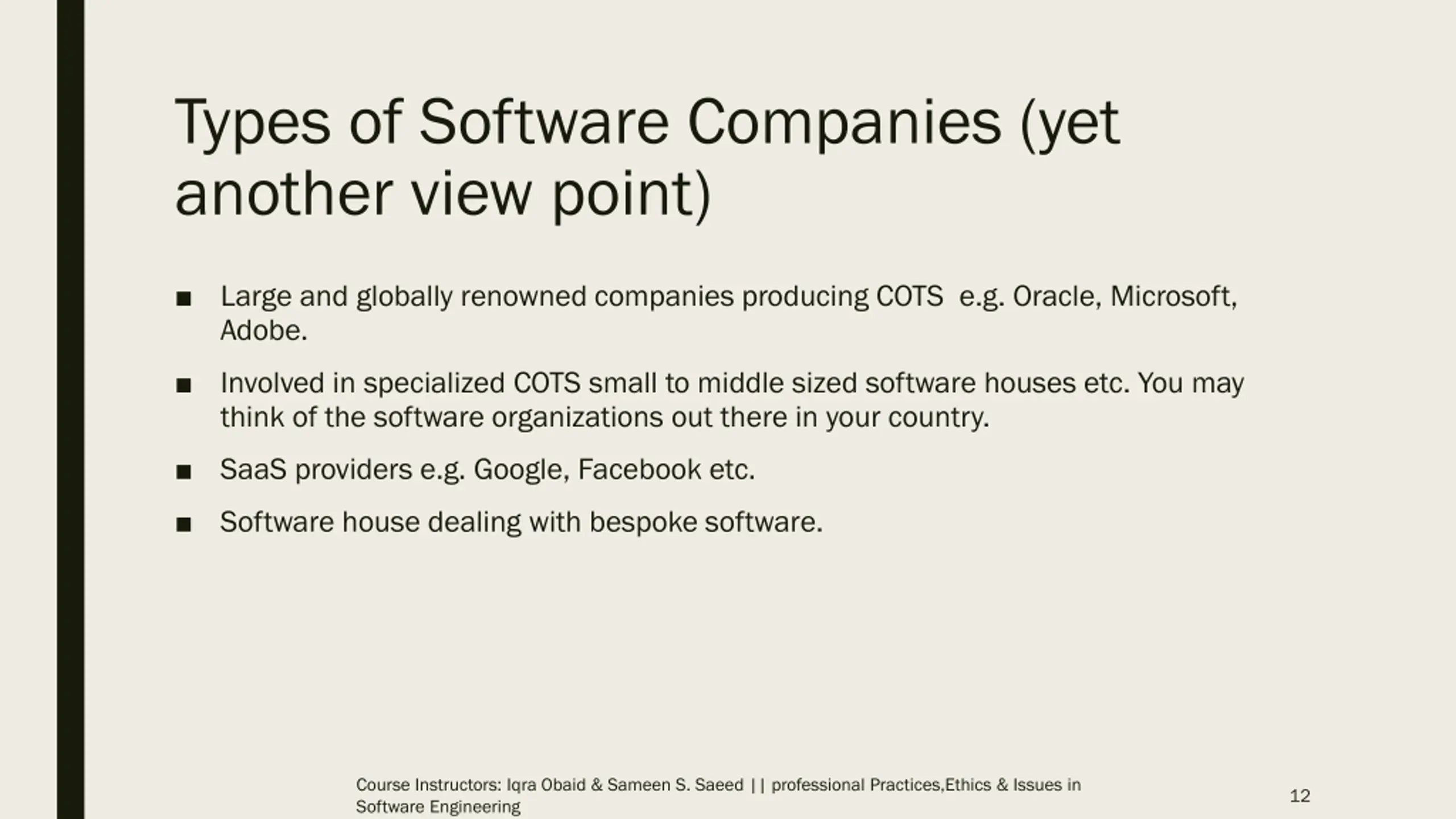 Types of Software Companies (yet another view point)

■ Large and globally renowned companies producing COTS  e.g. Oracle, Microsoft, Adobe.

■ Involved in specialized COTS small to middle sized software houses etc. You may think of the software organizations out there in your country.

■ SaaS providers e.g. Google, Facebook etc.

■ Software house dealing with bespoke software.

Course Instructors: Iqra Obaid & Sameen S. Saeed || professional Practices,Ethics & Issues in Software Engineering

12